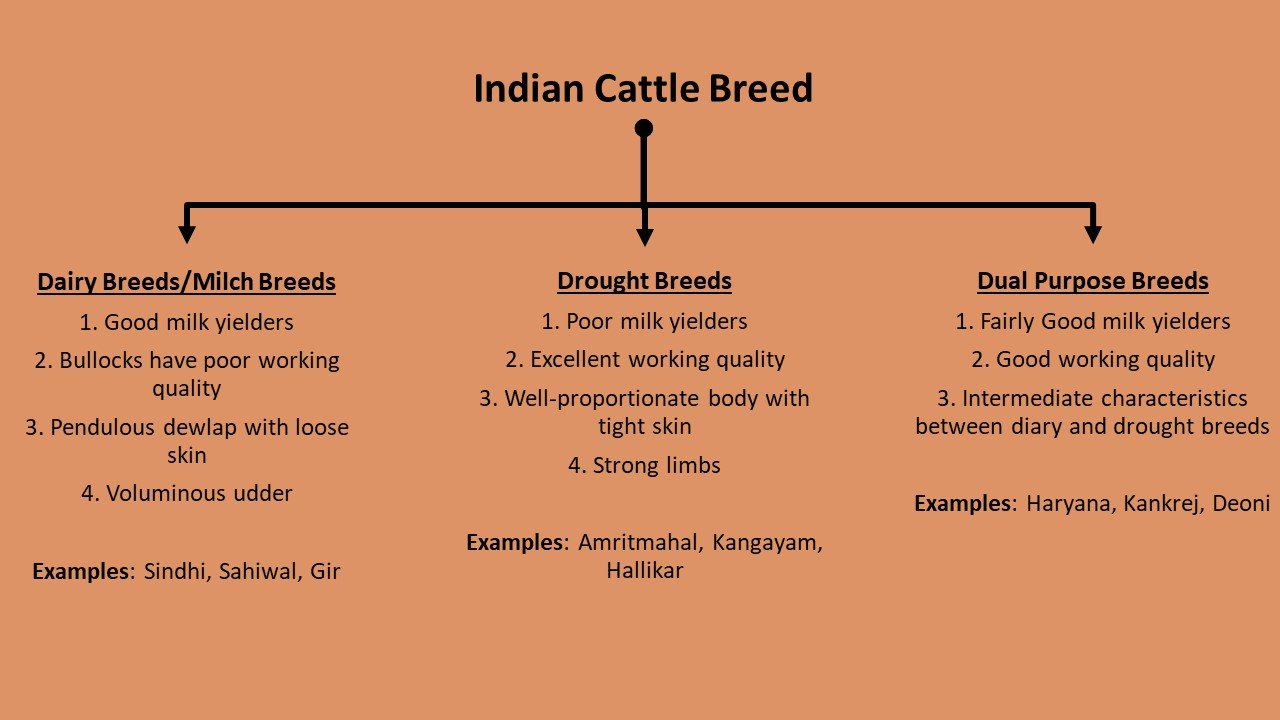 Indian Cattle Breed

Dairy Breeds/Milch Breeds

1. Good milk yielders

2. Bullocks have poor working quality

3. Pendulous dewlap with loose skin

4. Voluminous udder

Examples: Sindhi, Sahiwal, Gir

Drought Breeds

1. Poor milk yielders

2. Excellent working quality

3. Well-proportionate body with tight skin

4. Strong limbs

Examples: Amritmahal, Kangayam, Hallikar

Dual Purpose Breeds

1. Fairly Good milk yielders

2. Good working quality

3. Intermediate characteristics between diary and drought breeds

Examples: Haryana, Kankrej, Deoni